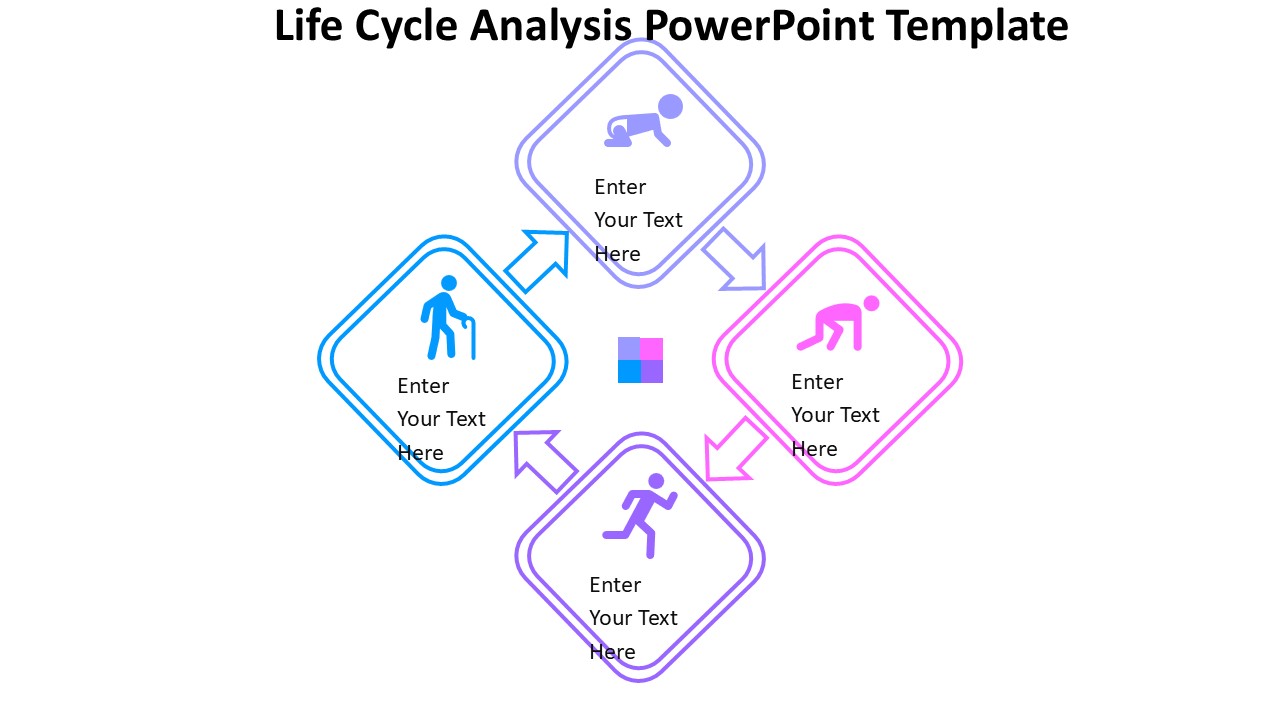 Life Cycle Analysis PowerPoint Template

Enter Your Text Here

Enter Your Text Here

Enter Your Text Here

Enter Your Text Here